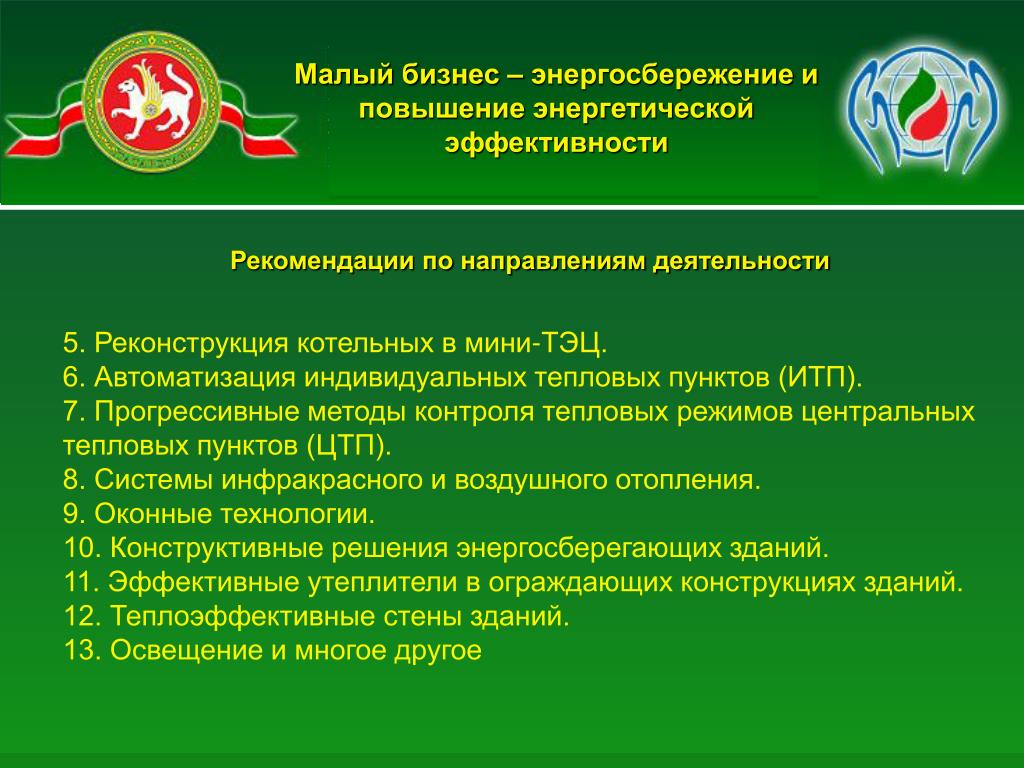 Малый бизнес – энергосбережение и повышение энергетической эффективности

Рекомендации по направлениям деятельности

5. Реконструкция котельных в мини-ТЭЦ.
6. Автоматизация индивидуальных тепловых пунктов (ИТП).
7. Прогрессивные методы контроля тепловых режимов центральных тепловых пунктов (ЦТП).
8. Системы инфракрасного и воздушного отопления.
9. Оконные технологии.
10. Конструктивные решения энергосберегающих зданий.
11. Эффективные утеплители в ограждающих конструкциях зданий.
12. Теплоэффективные стены зданий.
13. Освещение и многое другое